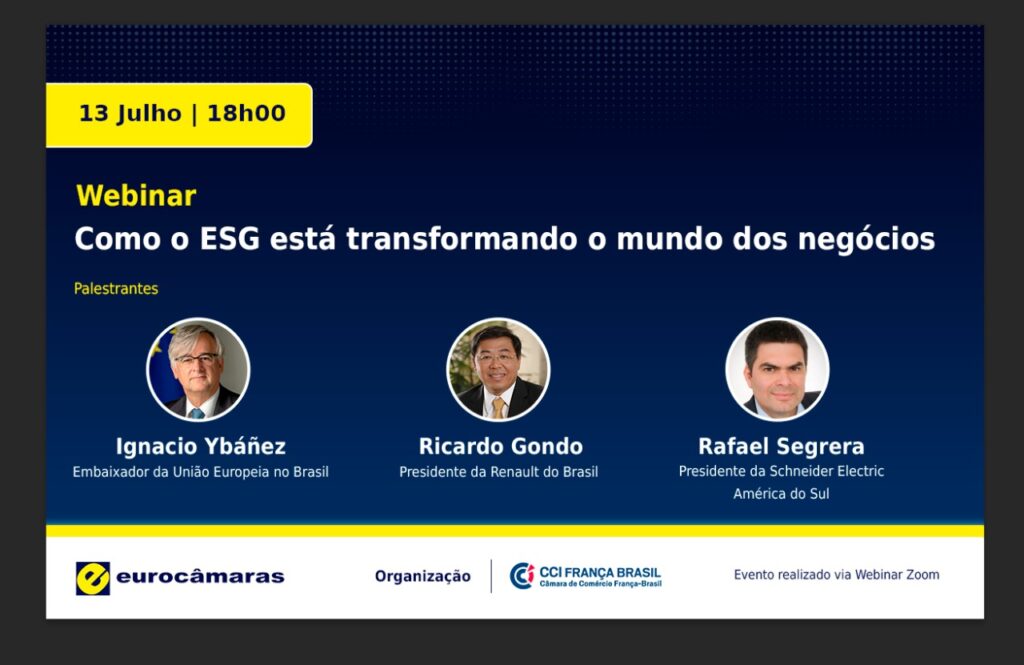 13 Julho | 18h00

Webinar
Como o ESG está transformando o mundo dos negócios

Palestrantes

Ignacio Ybáñez
Embaixador da União Europeia no Brasil

Ricardo Gondo
Presidente da Renault do Brasil

Rafael Segrera
Presidente da Schneider Electric América do Sul

eurocâmaras

Organização

CCI FRANÇA BRASIL
Câmara de Comércio França-Brasil

Evento realizado via Webinar Zoom